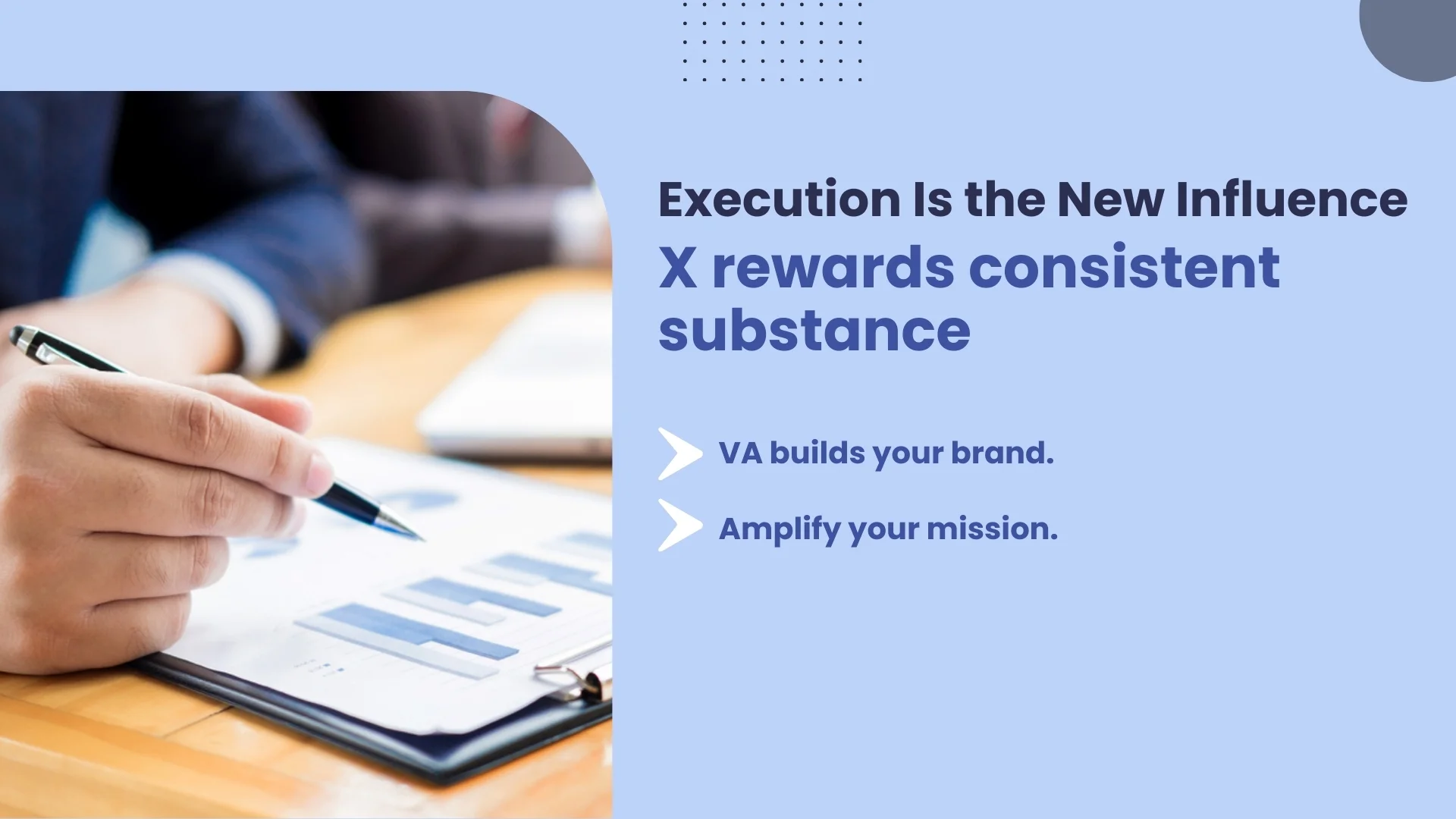 Execution Is the New Influence

X rewards consistent substance

VA builds your brand.

Amplify your mission.